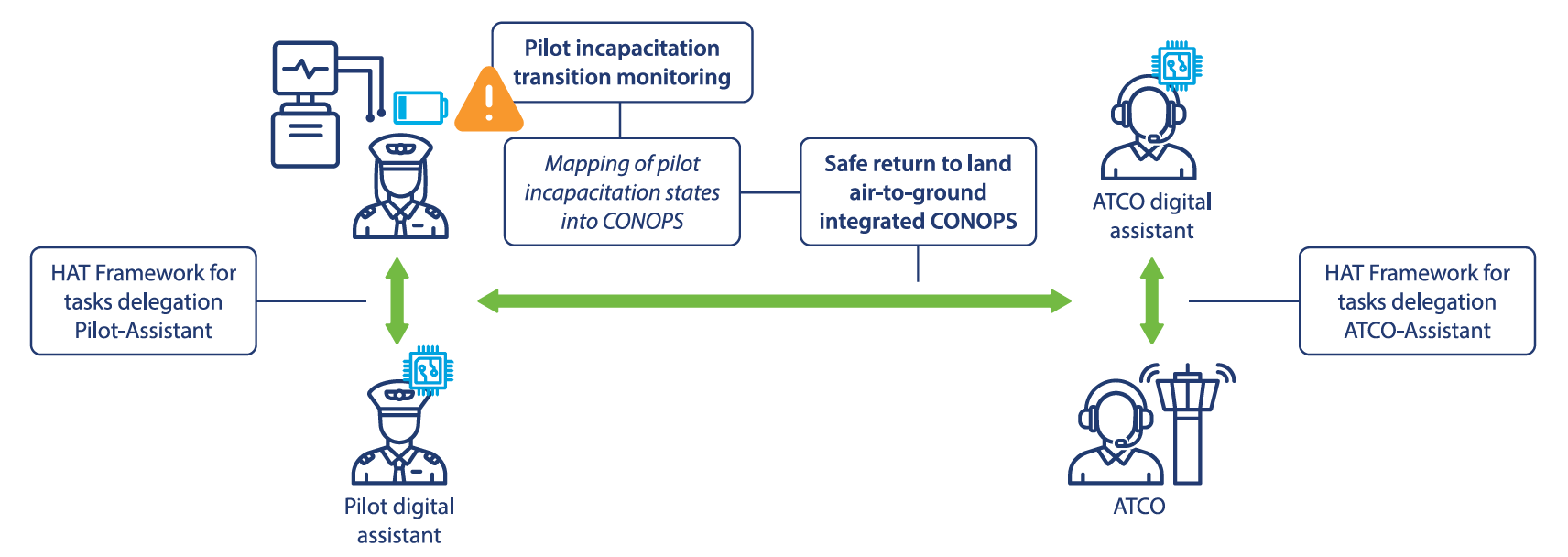 Pilot incapacitation transition monitoring

Mapping of pilot incapacitation states into CONOPS

Safe return to land air-to-ground integrated CONOPS

ATCO digital assistant

HAT Framework for tasks delegation Pilot-Assistant

HAT Framework for tasks delegation ATCO-Assistant

Pilot digital assistant

ATCO